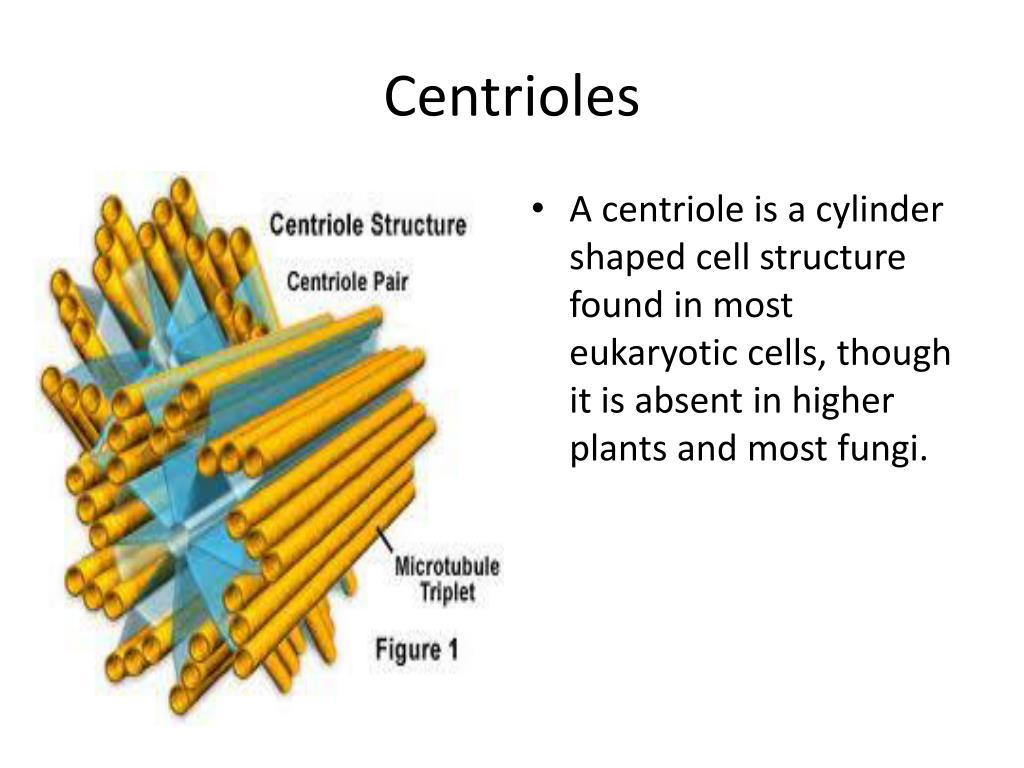 Centrioles

Centriole Structure

Centriole Pair

Microtubule Triplet

Figure 1

• A centriole is a cylinder shaped cell structure found in most eukaryotic cells, though it is absent in higher plants and most fungi.